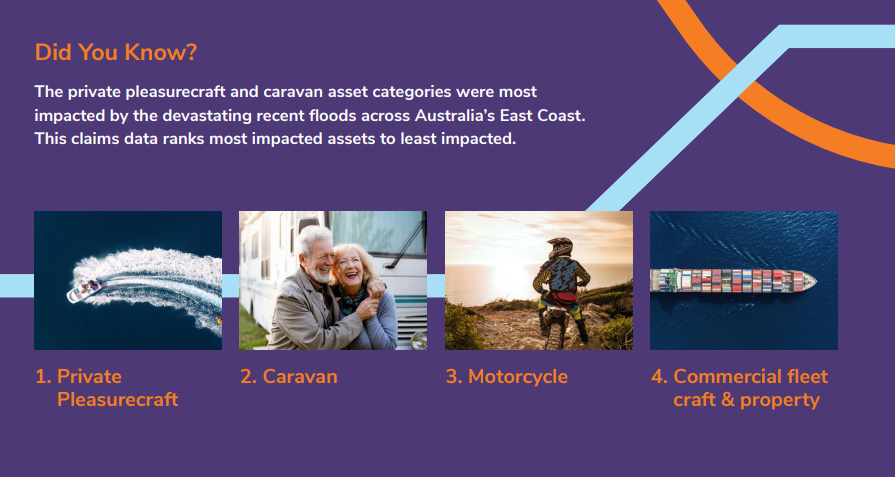 Did You Know?

The private pleasurecraft and caravan asset categories were most impacted by the devastating recent floods across Australia's East Coast. This claims data ranks most impacted assets to least impacted.

1. Private Pleasurecraft

2. Caravan

3. Motorcycle

4. Commercial fleet craft & property